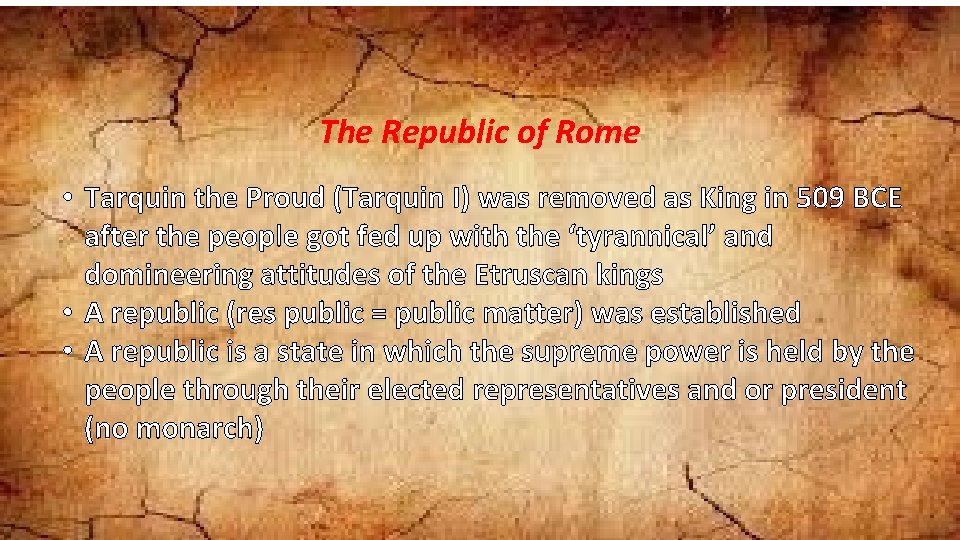 The Republic of Rome

• Tarquin the Proud (Tarquin I) was removed as King in 509 BCE after the people got fed up with the ‘tyrannical’ and domineering attitudes of the Etruscan kings
• A republic (res public = public matter) was established
• A republic is a state in which the supreme power is held by the people through their elected representatives and or president (no monarch)